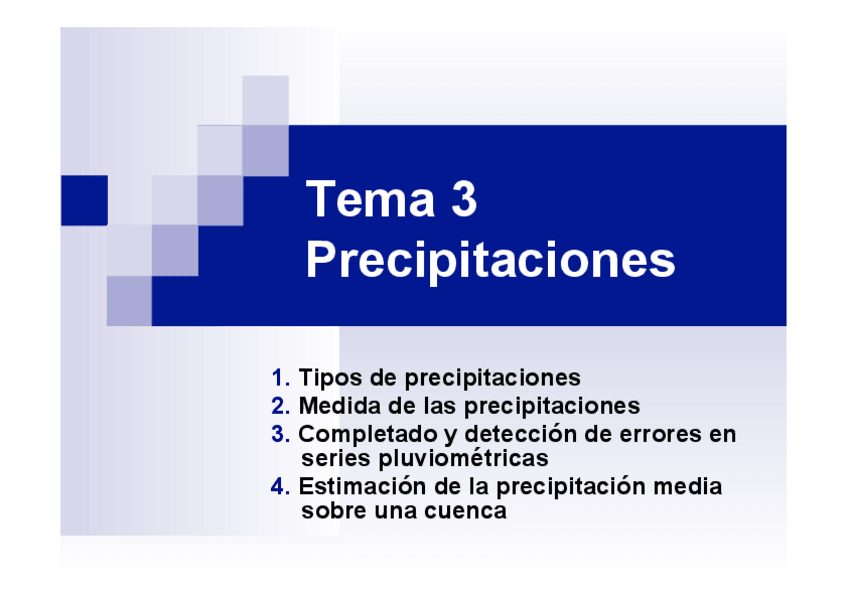 Tema 3
Precipitaciones

1. Tipos de precipitaciones
2. Medida de las precipitaciones
3. Completado y detección de errores en series pluviométricas
4. Estimación de la precipitación media sobre una cuenca